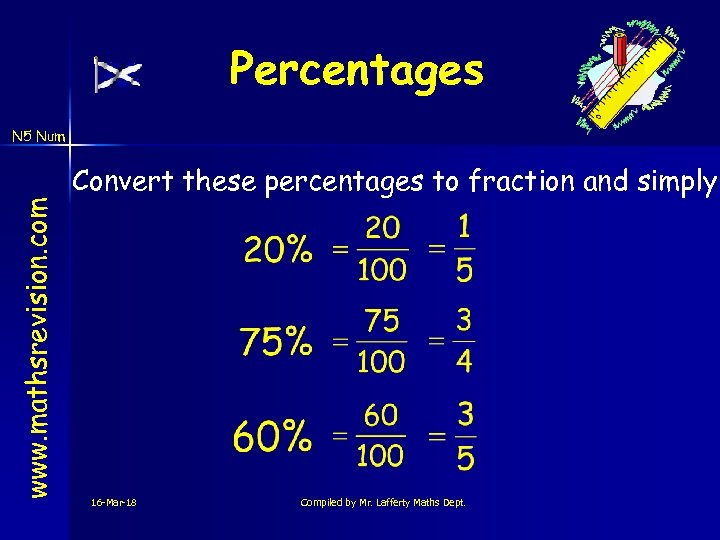 Percentages

N5 Num

www.mathsrevision.com

Convert these percentages to fraction and simply

$20\% = \frac{20}{100} = \frac{1}{5}$

$75\% = \frac{75}{100} = \frac{3}{4}$

$60\% = \frac{60}{100} = \frac{3}{5}$

16-Mar-18

Compiled by Mr. Lafferty Maths Dept.